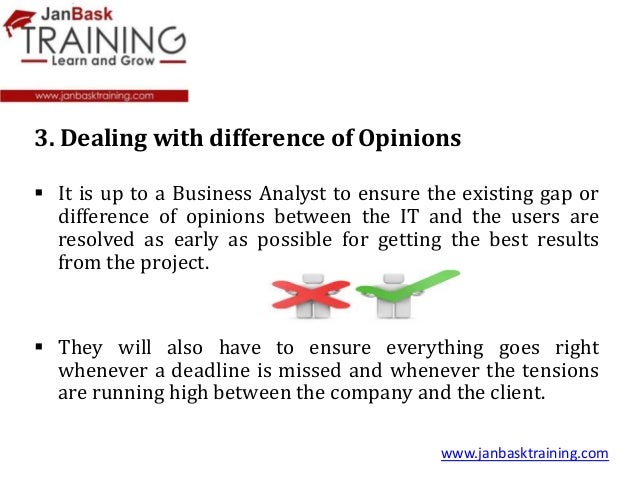 JanBask
TRAINING
Learn and Grow
www.janbasktraining.com

3. Dealing with difference of Opinions

▪ It is up to a Business Analyst to ensure the existing gap or difference of opinions between the IT and the users are resolved as early as possible for getting the best results from the project.

▪ They will also have to ensure everything goes right whenever a deadline is missed and whenever the tensions are running high between the company and the client.

www.janbasktraining.com